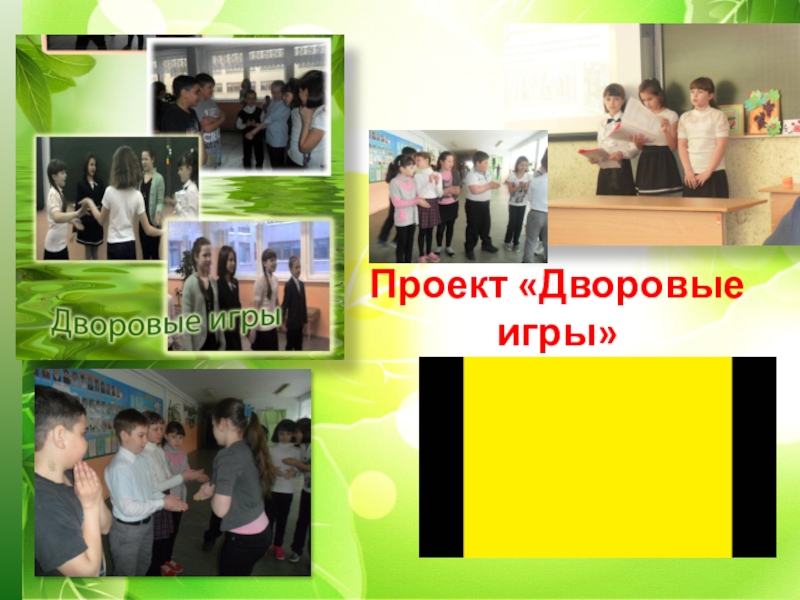 Дворовые игры

Проект «Дворовые игры»